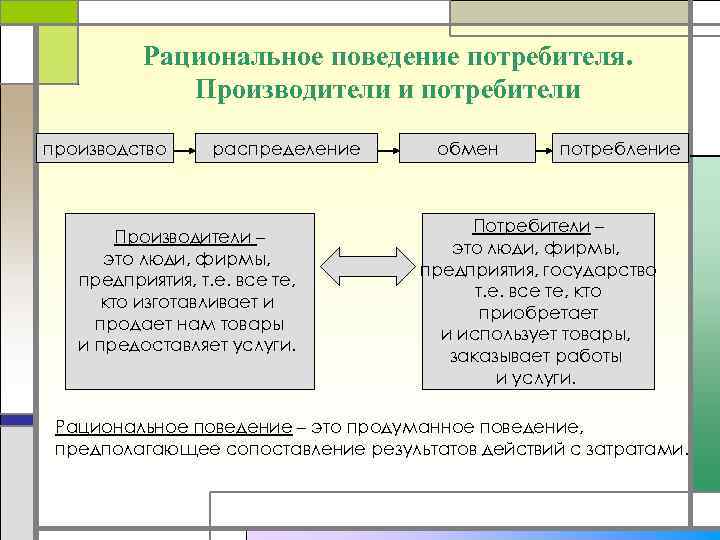 Рациональное поведение потребителя. Производители и потребители

производство

распределение

обмен

потребление

Производители – это люди, фирмы, предприятия, т.е. все те, кто изготавливает и продает нам товары и предоставляет услуги.

Потребители – это люди, фирмы, предприятия, государство т.е. все те, кто приобретает и использует товары, заказывает работы и услуги.

Рациональное поведение – это продуманное поведение, предполагающее сопоставление результатов действий с затратами.